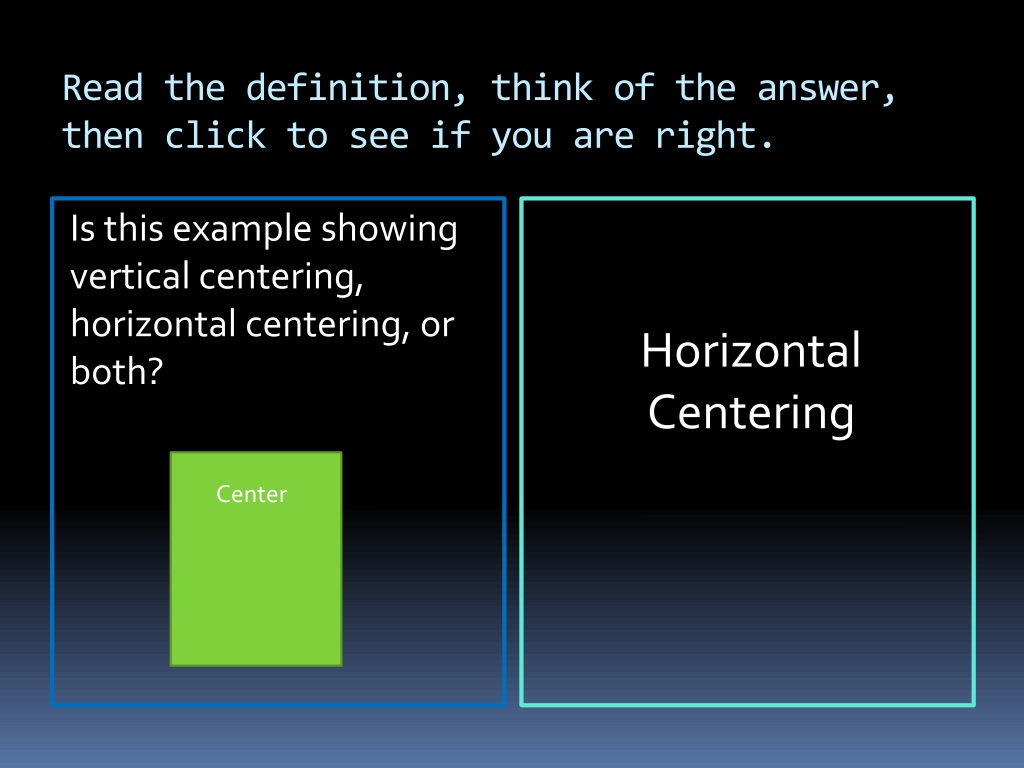 Read the definition, think of the answer, then click to see if you are right.

Is this example showing vertical centering, horizontal centering, or both?

Center

Horizontal Centering